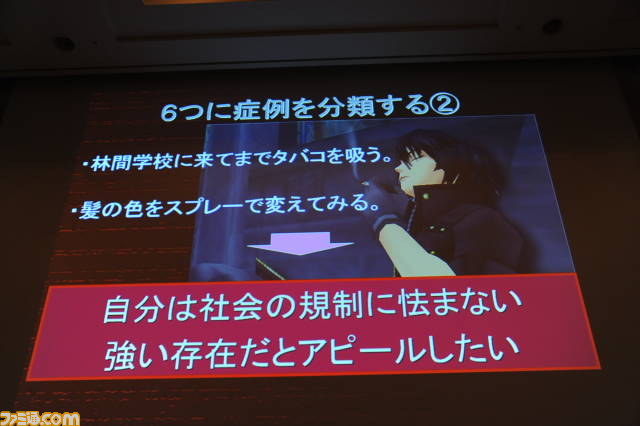 6つに症例を分類する②

・林間学校に来てまでタバコを吸う。

・髪の色をスプレーで変えてみる。

自分は社会の規制に怯まない
強い存在だとアピールしたい

ファミ通.com